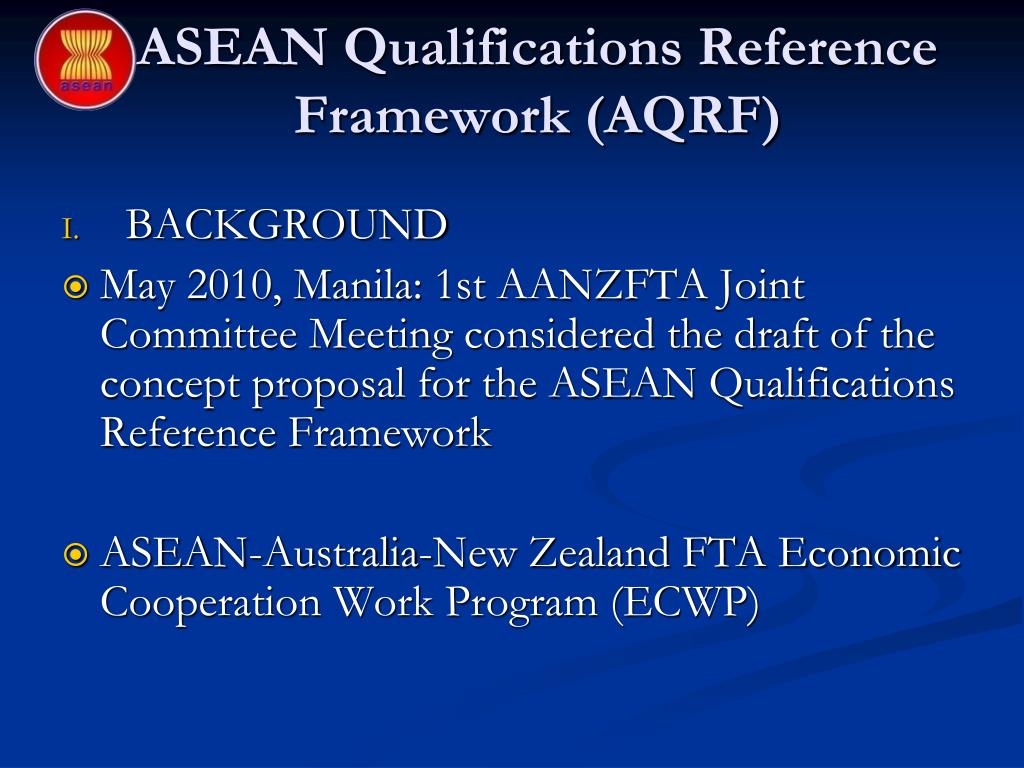 asean

ASEAN Qualifications Reference Framework (AQRF)

I. BACKGROUND

May 2010, Manila: 1st AANZFTA Joint Committee Meeting considered the draft of the concept proposal for the ASEAN Qualifications Reference Framework

ASEAN-Australia-New Zealand FTA Economic Cooperation Work Program (ECWP)